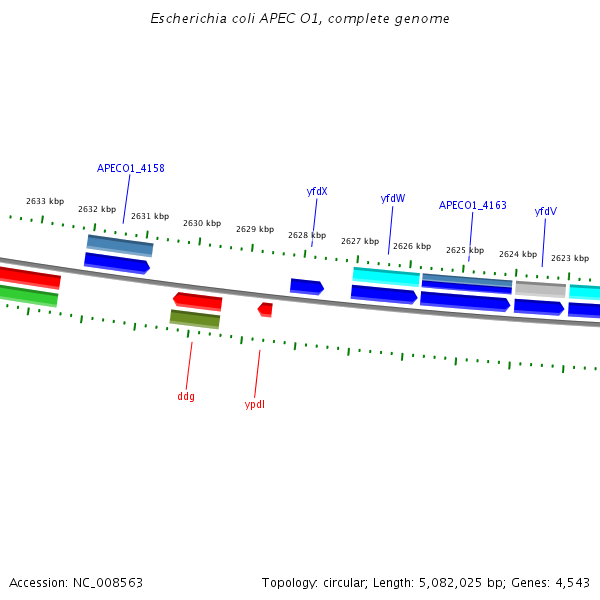 Escherichia coli APEC O1, complete genome

APECO1_4158

yfdX

yfdW

APECO1_4163

yfdV

2633 kbp

2632 kbp

2631 kbp

2630 kbp

2629 kbp

2628 kbp

2627 kbp

2626 kbp

2625 kbp

2624 kbp

2623 kbp

ddg

ypdI

Accession: NC_008563

Topology: circular; Length: 5,082,025 bp; Genes: 4,543